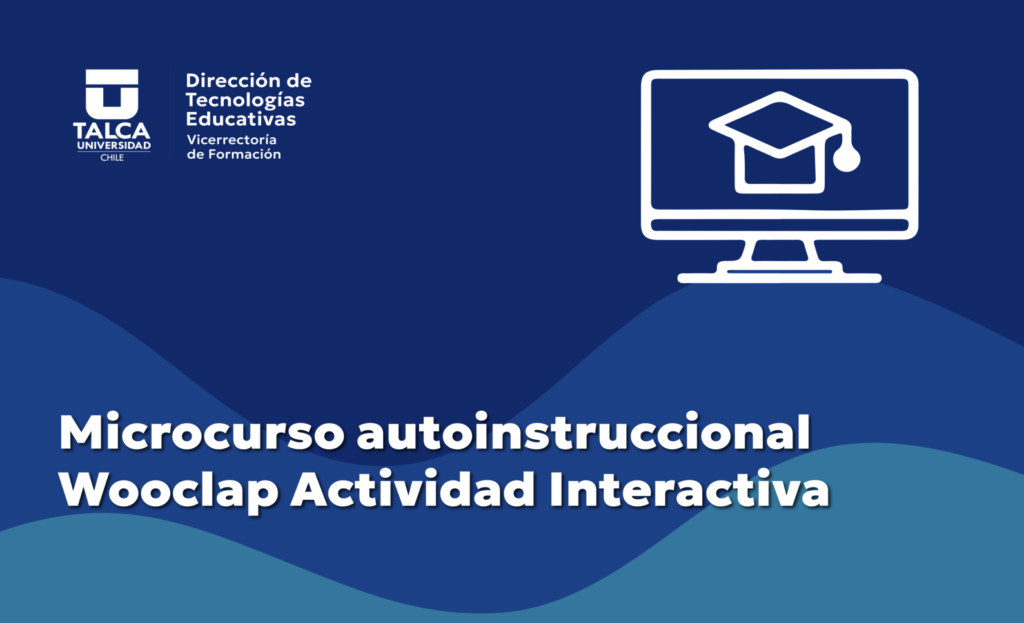 TALCA
UNIVERSIDAD
CHILE

Dirección de Tecnologías Educativas
Vicerrectoría de Formación

Microcurso autoinstruccional Wooclap Actividad Interactiva